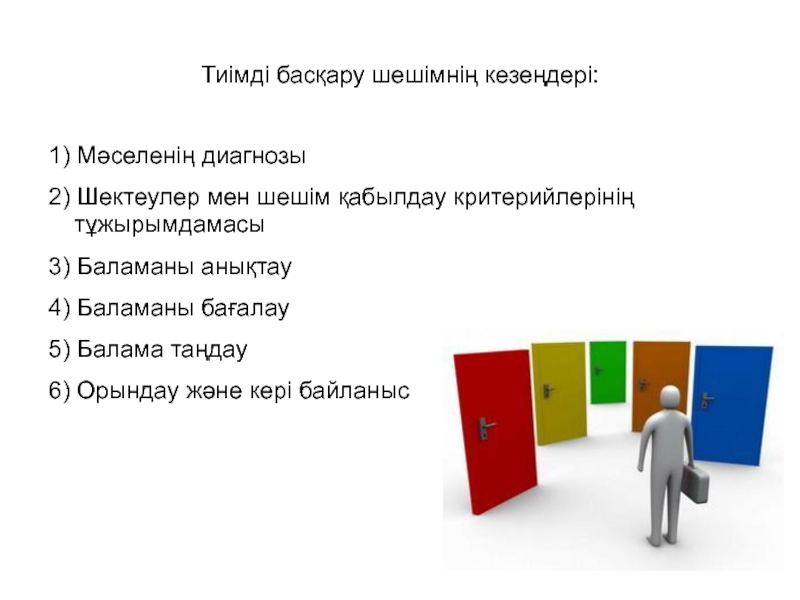 Тиімді басқару шешімнің кезеңдері:

1) Мәселенің диагнозы

2) Шектеулер мен шешім қабылдау критерийлерінің тұжырымдамасы

3) Баламаны анықтау

4) Баламаны бағалау

5) Балама таңдау

6) Орындау және кері байланыс